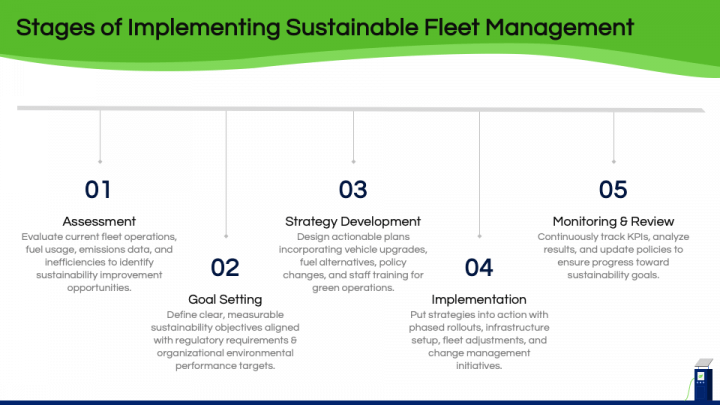 Stages of Implementing Sustainable Fleet Management

01

Assessment

Evaluate current fleet operations, fuel usage, emissions data, and inefficiencies to identify sustainability improvement opportunities.

02

Goal Setting

Define clear, measurable sustainability objectives aligned with regulatory requirements & organizational environmental performance targets.

03

Strategy Development

Design actionable plans incorporating vehicle upgrades, fuel alternatives, policy changes, and staff training for green operations.

04

Implementation

Put strategies into action with phased rollouts, infrastructure setup, fleet adjustments, and change management initiatives.

05

Monitoring & Review

Continuously track KPIs, analyze results, and update policies to ensure progress toward sustainability goals.